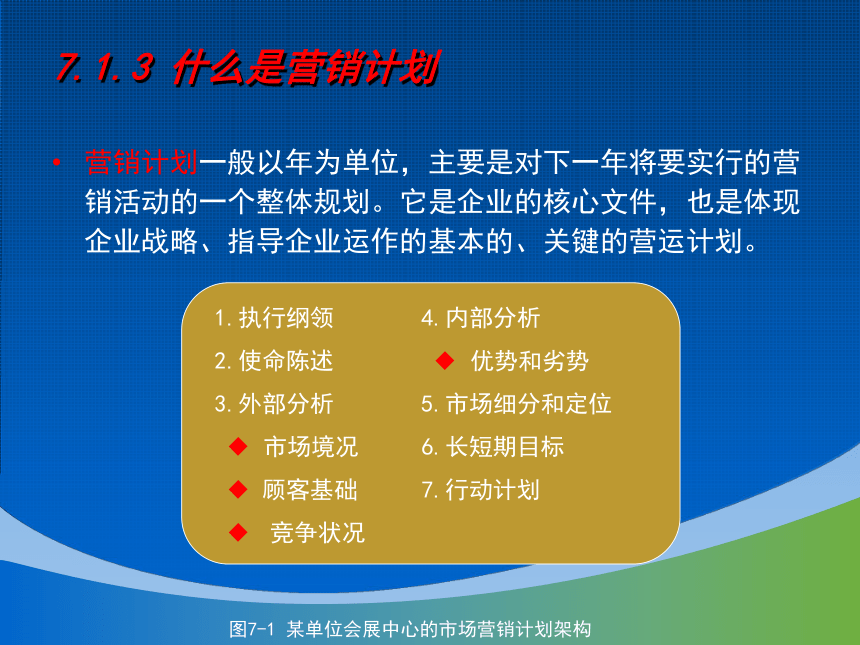 7.1.3 什么是营销计划

• 营销计划一般以年为单位，主要是对下一年将要实行的营销活动的一个整体规划。它是企业的核心文件，也是体现企业战略、指导企业运作的基本的、关键的营运计划。

1. 执行纲领
2. 使命陈述
3. 外部分析
◆ 市场境况
◆ 顾客基础
◆ 竞争状况

4. 内部分析
◆ 优势和劣势
5. 市场细分和定位
6. 长短期目标
7. 行动计划

图7-1 某单位会展中心的市场营销计划架构